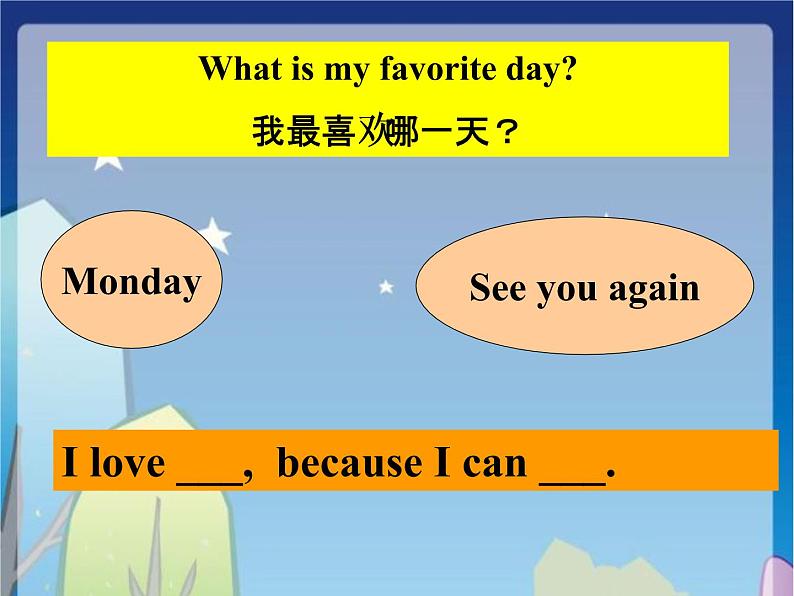 What is my favorite day?
我最喜欢哪一天？

Monday

See you again

I love ___, because I can ___.